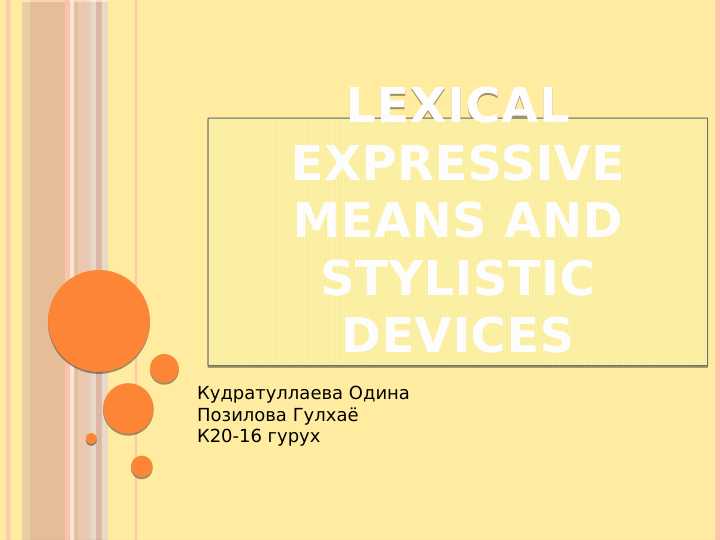 LEXICAL EXPRESSIVE MEANS AND STYLISTIC DEVICES

Кудратуллаева Одина
Позилова Гулхаё
К20-16 гурух